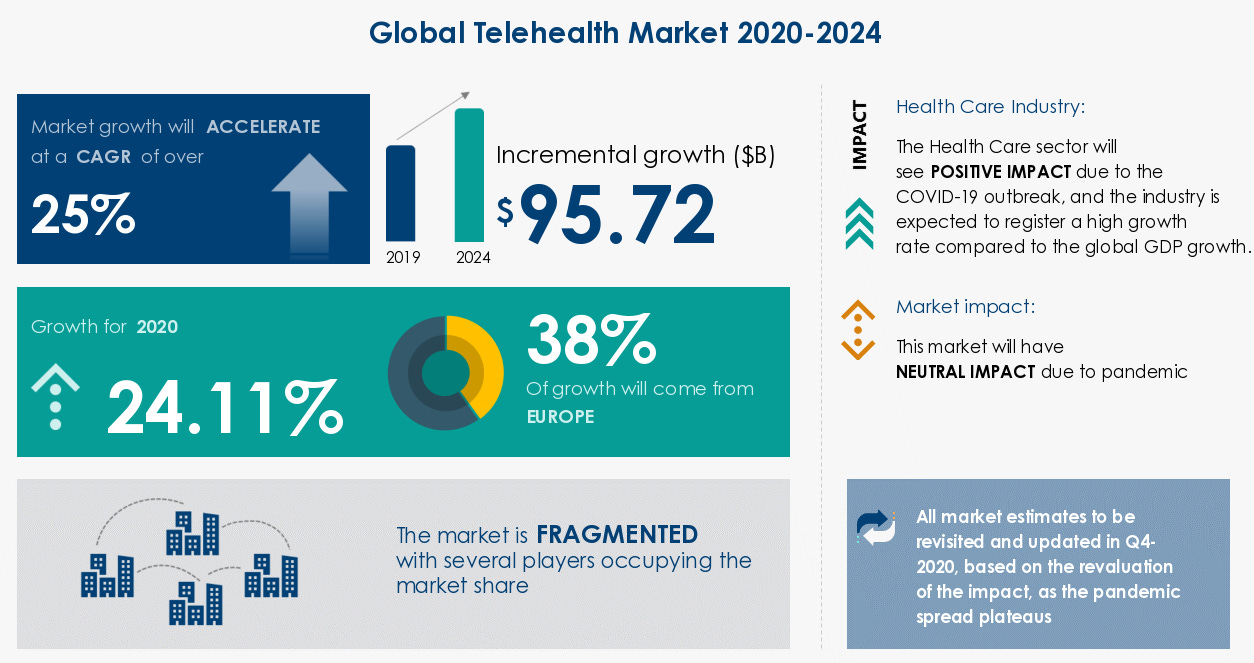 Global Telehealth Market 2020-2024

Market growth will ACCELERATE at a CAGR of over

25%

2019

2024

Incremental growth ($B)

$95.72

Growth for 2020

24.11%

38%

Of growth will come from EUROPE

The market is FRAGMENTED with several players occupying the market share

IMPACT

Health Care Industry:

The Health Care sector will see POSITIVE IMPACT due to the COVID-19 outbreak, and the industry is expected to register a high growth rate compared to the global GDP growth.

Market impact:

This market will have NEUTRAL IMPACT due to pandemic

All market estimates to be revisited and updated in Q4-2020, based on the revaluation of the impact, as the pandemic spread plateaus